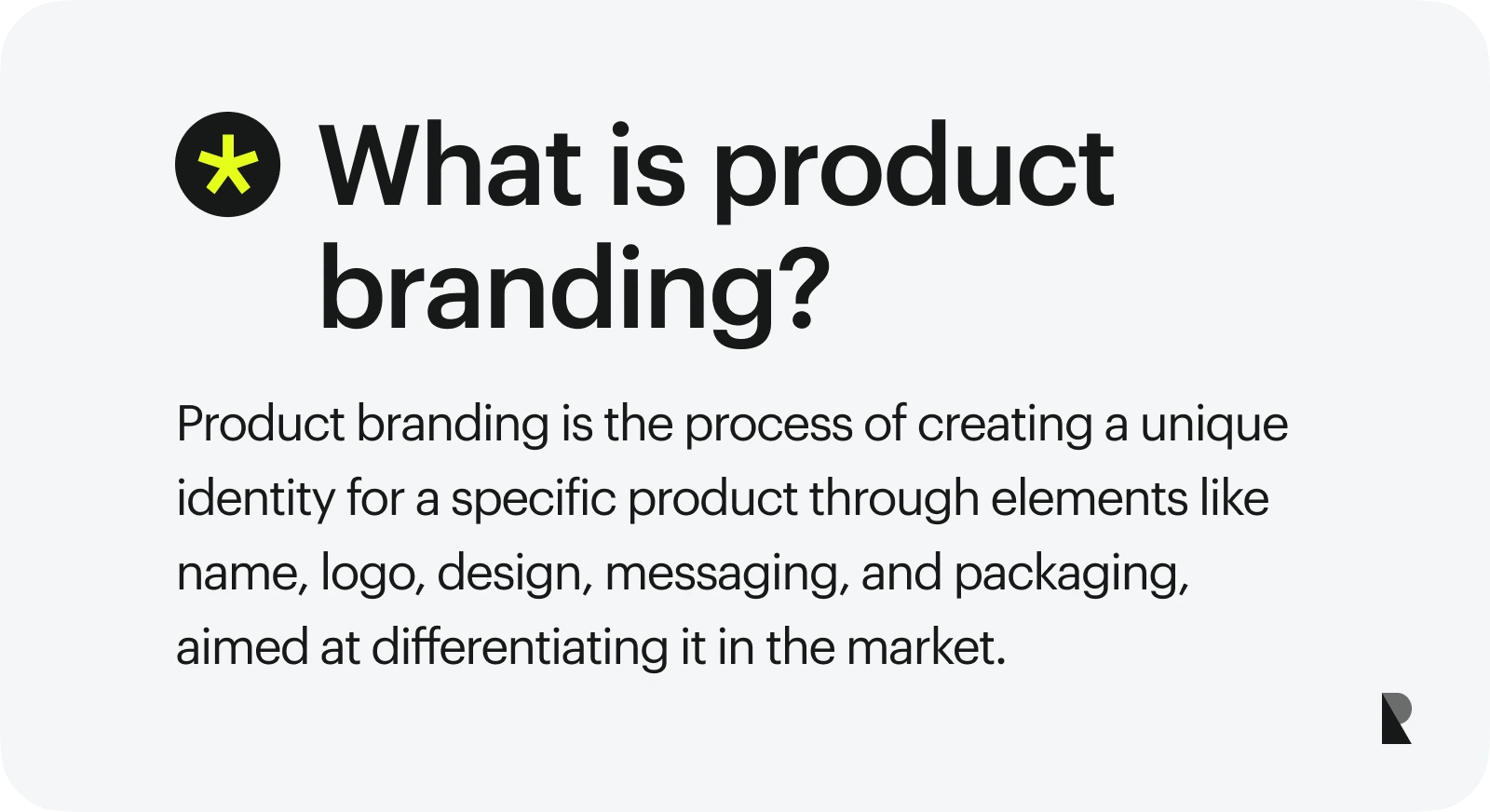 What is product branding?

Product branding is the process of creating a unique identity for a specific product through elements like name, logo, design, messaging, and packaging, aimed at differentiating it in the market.